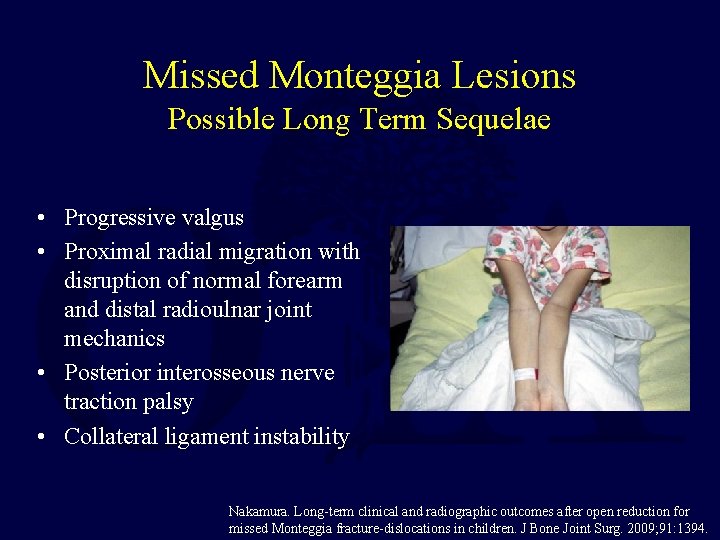 Missed Monteggia Lesions
Possible Long Term Sequelae

• Progressive valgus
• Proximal radial migration with disruption of normal forearm and distal radioulnar joint mechanics
• Posterior interosseous nerve traction palsy
• Collateral ligament instability

Nakamura. Long-term clinical and radiographic outcomes after open reduction for missed Monteggia fracture-dislocations in children. J Bone Joint Surg. 2009;91:1394.